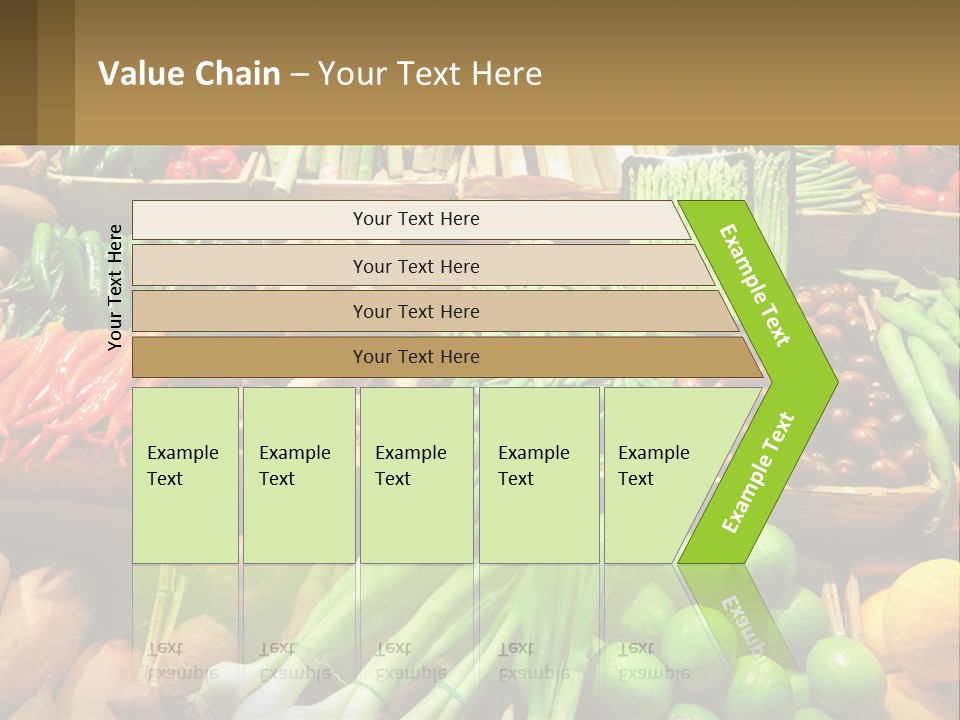 Value Chain – Your Text Here

Your Text Here

Your Text Here

Your Text Here

Your Text Here

Your Text Here

Example Text

Example Text

Example Text

Example Text

Example Text

Example Text

Example Text